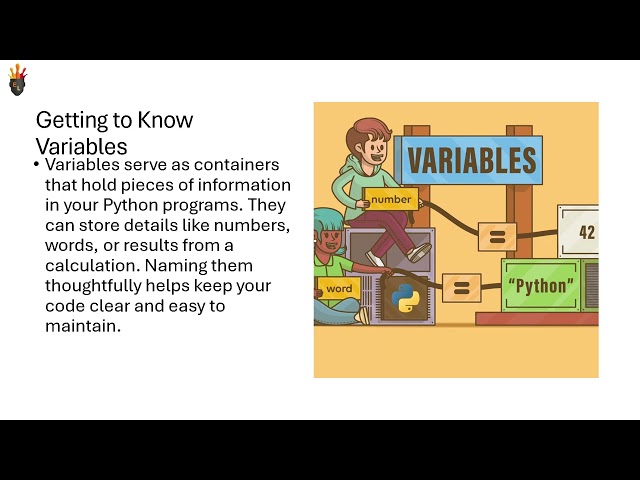 Getting to Know Variables

• Variables serve as containers that hold pieces of information in your Python programs. They can store details like numbers, words, or results from a calculation. Naming them thoughtfully helps keep your code clear and easy to maintain.

VARIABLES

number

=

42

word

=

"Python"